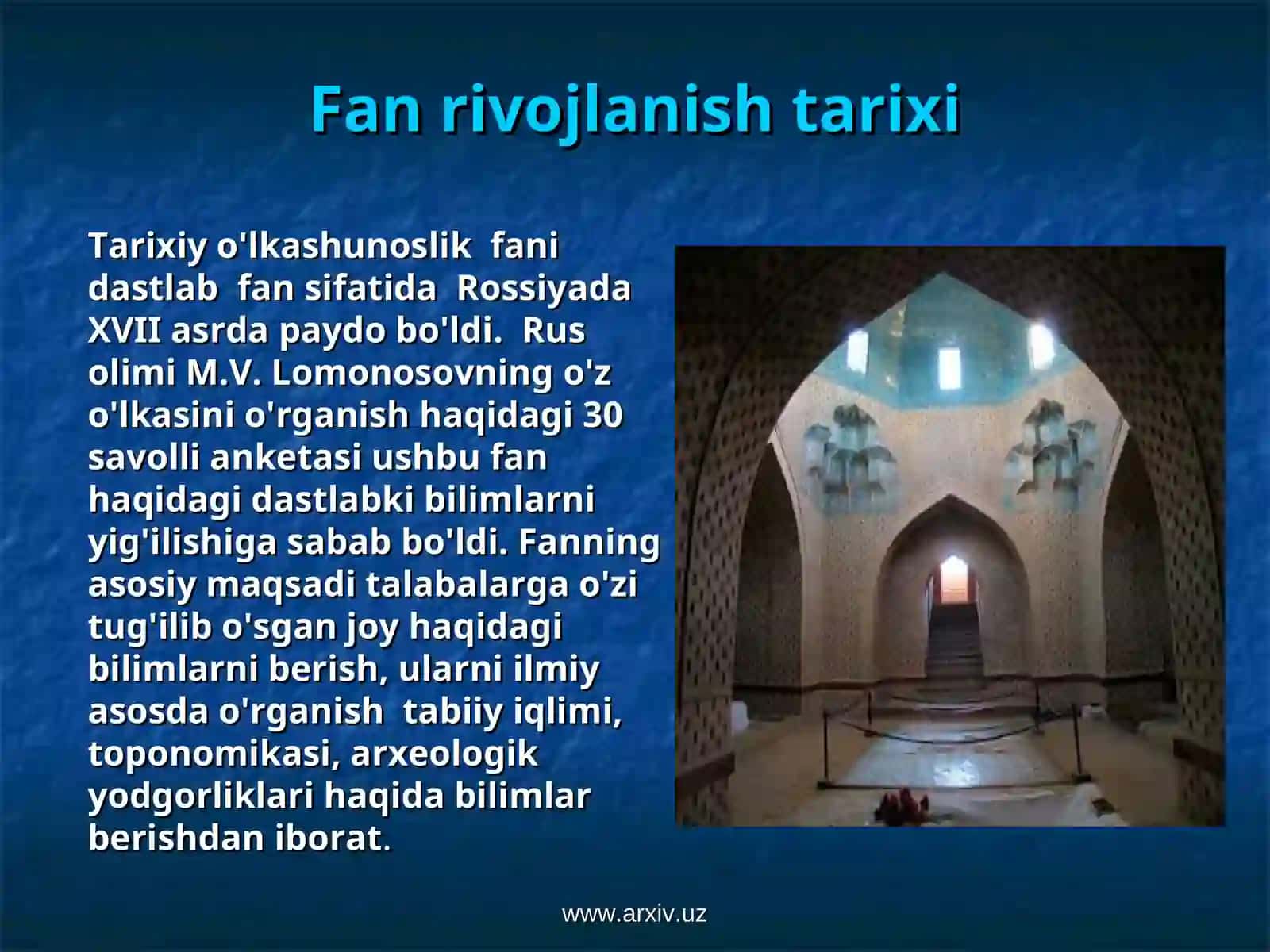 Fan rivojlanish tarixi

Tarixiy o'lkashunoslik fani dastlab fan sifatida Rossiyada XVII asrda paydo bo'ldi. Rus olimi M.V. Lomonosovning o'z o'lkasini o'rganish haqidagi 30 savolli anketasi ushbu fan haqidagi dastlabki bilimlarni yig'ilishiga sabab bo'ldi. Fanning asosiy maqsadi talabalarga o'zi tug'ilib o'sgan joy haqidagi bilimlarni berish, ularni ilmiy asosda o'rganish tabiiy iqlimi, toponomikasi, arxeologik yodgorliklari haqida bilimlar berishdan iborat.

www.arxiv.uz